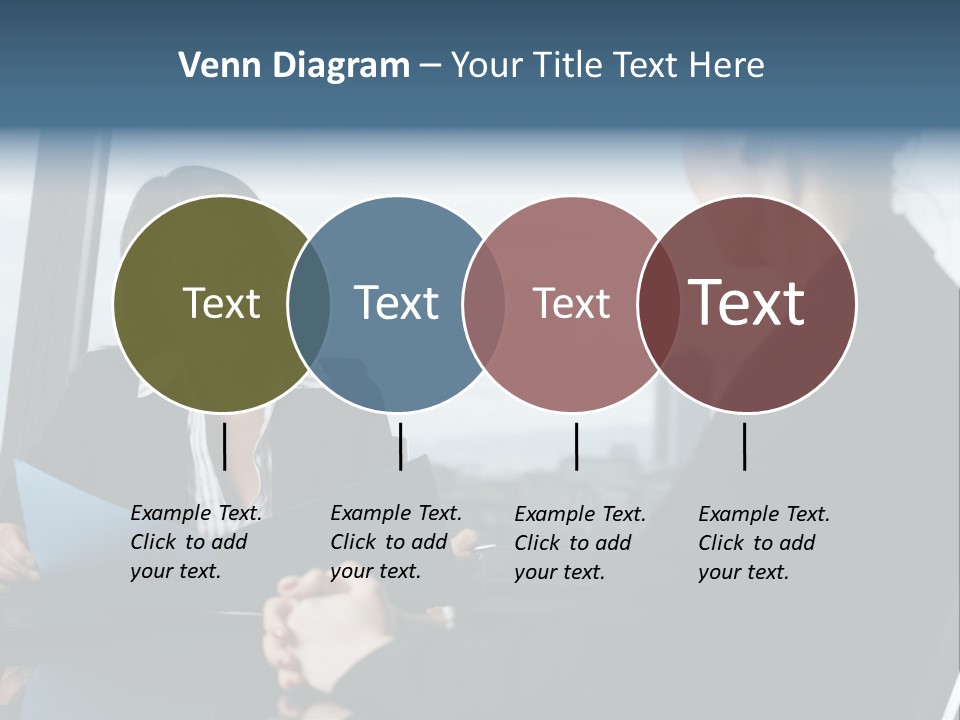 Venn Diagram – Your Title Text Here

Text

Text

Text

Text

Example Text. Click to add your text.

Example Text. Click to add your text.

Example Text. Click to add your text.

Example Text. Click to add your text.